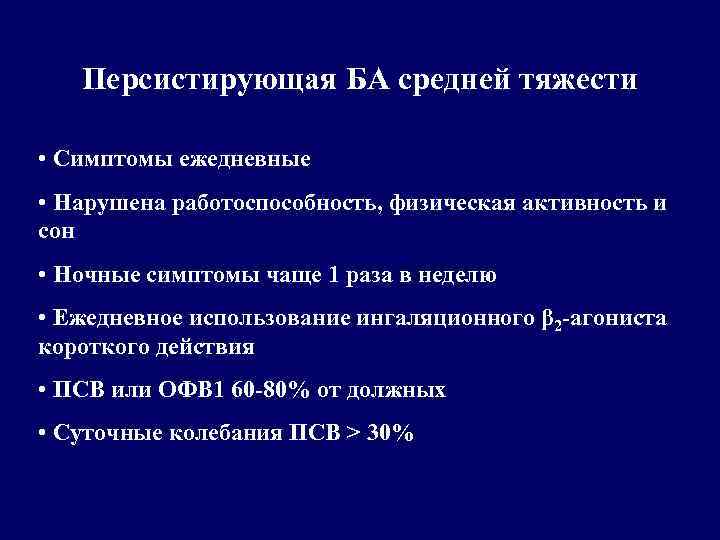 Персистирующая БА средней тяжести

• Симптомы ежедневные

• Нарушена работоспособность, физическая активность и сон

• Ночные симптомы чаще 1 раза в неделю

• Ежедневное использование ингаляционного $\beta_2$-агониста короткого действия

• ПСВ или ОФВ1 60-80% от должных

• Суточные колебания ПСВ > 30%